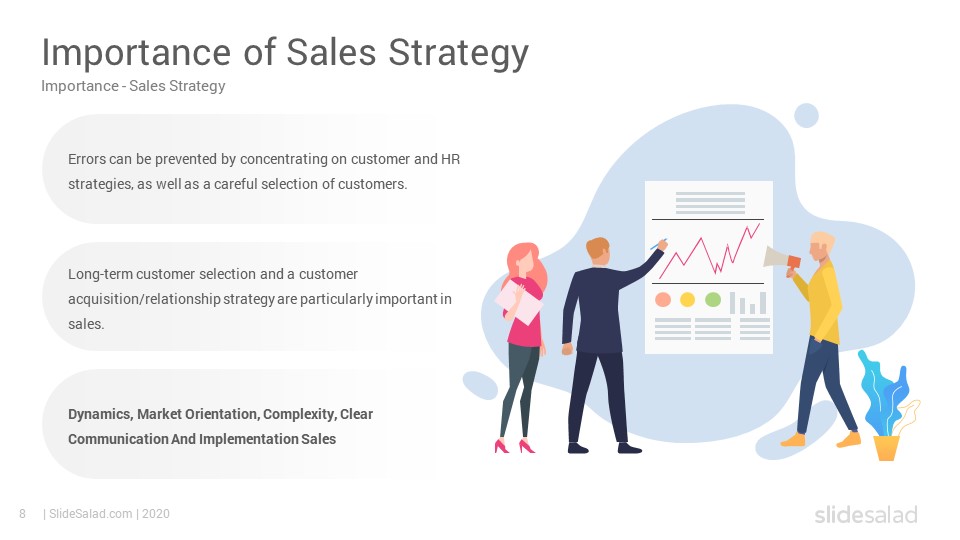 Importance of Sales Strategy
Importance - Sales Strategy

Errors can be prevented by concentrating on customer and HR strategies, as well as a careful selection of customers.

Long-term customer selection and a customer acquisition/relationship strategy are particularly important in sales.

Dynamics, Market Orientation, Complexity, Clear Communication And Implementation Sales

8 | SlideSalad.com | 2020

slidesalad